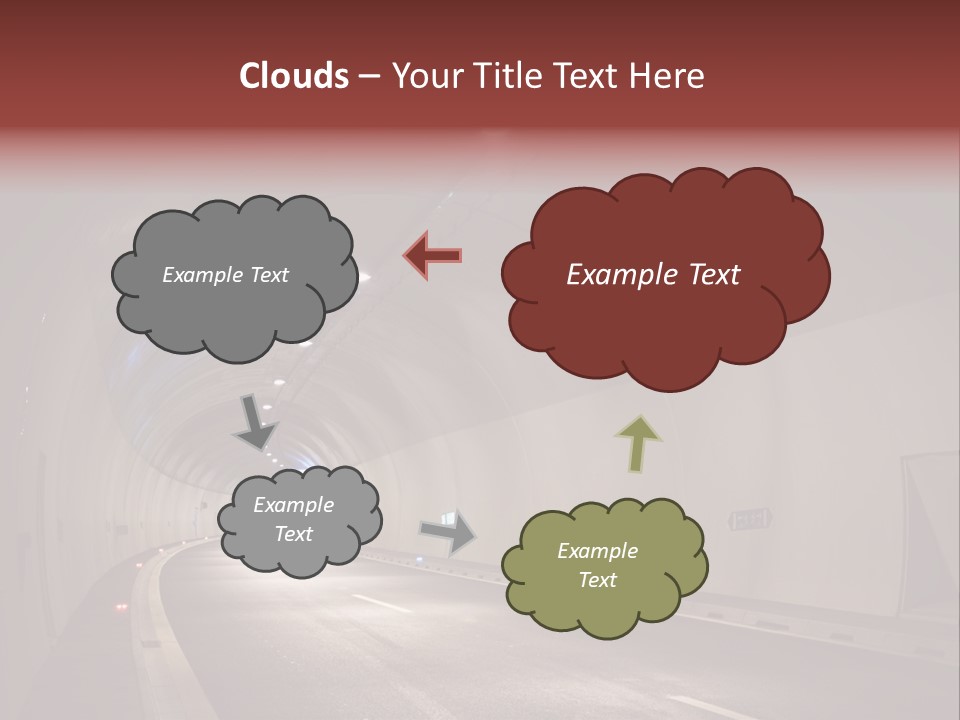 Clouds – Your Title Text Here

Example Text

Example Text

Example Text

Example Text